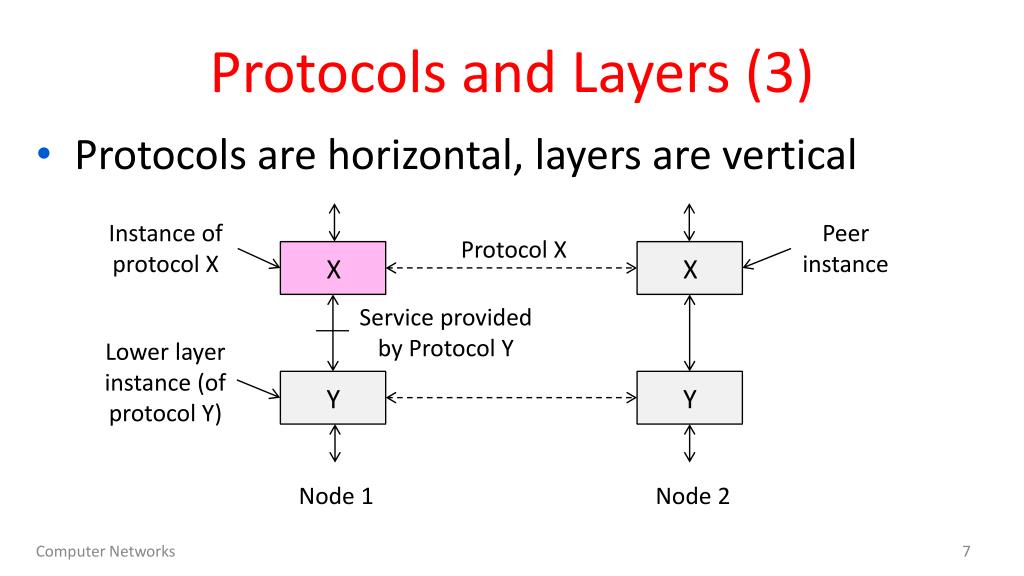 Protocols and Layers (3)

• Protocols are horizontal, layers are vertical

Instance of protocol X

X

Protocol X

X

Peer instance

Service provided by Protocol Y

Lower layer instance (of protocol Y)

Y

Y

Node 1

Node 2

Computer Networks

7